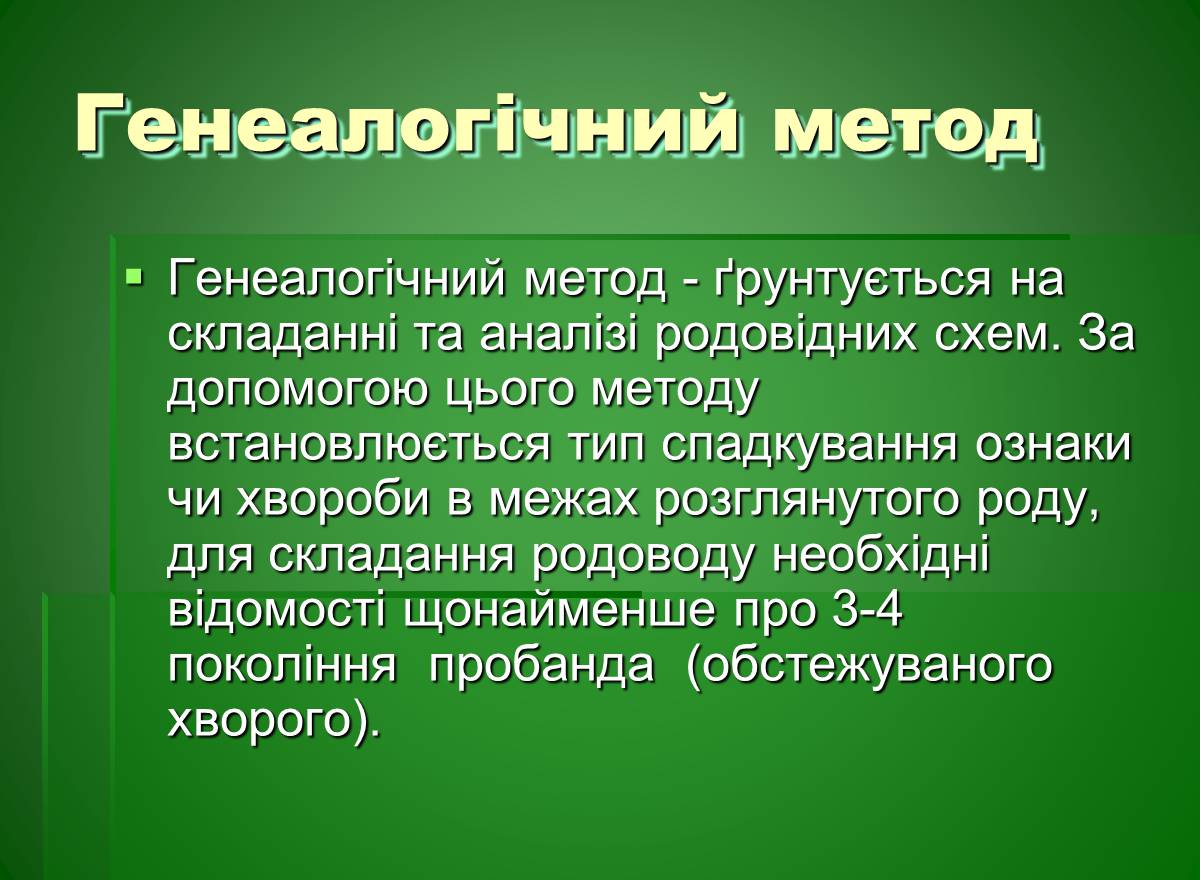 Генеалогічний метод

Генеалогічний метод - ґрунтується на складанні та аналізі родовідних схем. За допомогою цього методу встановлюється тип спадкування ознаки чи хвороби в межах розглянутого роду, для складання родоводу необхідні відомості щонайменше про 3-4 покоління пробанда (обстежуваного хворого).